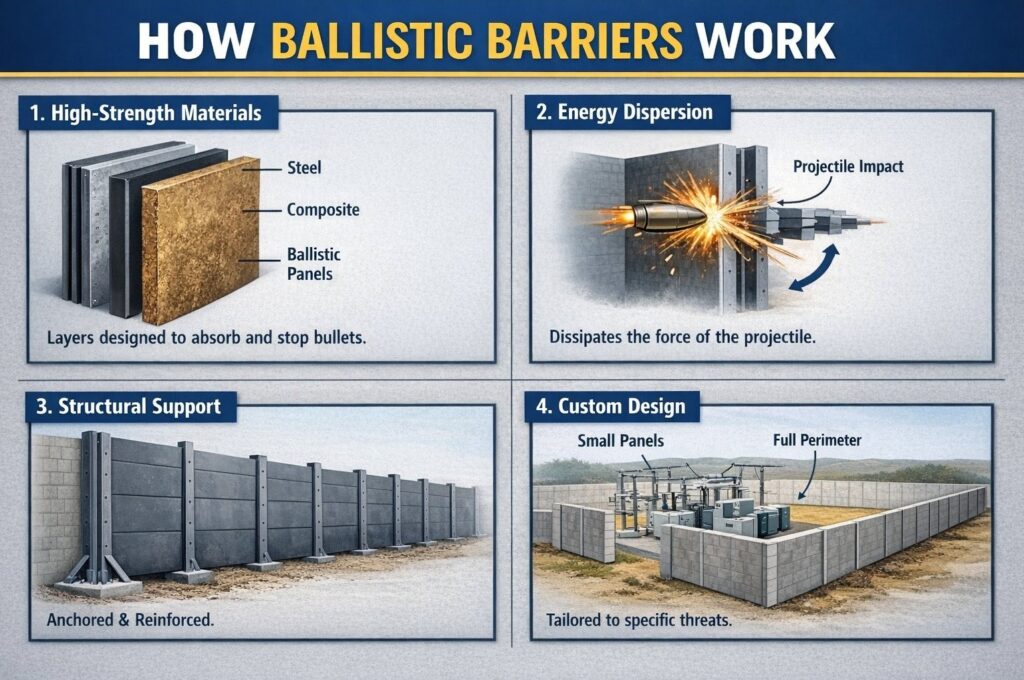 HOW BALLISTIC BARRIERS WORK

1. High-Strength Materials

Steel

Composite

Ballistic Panels

Layers designed to absorb and stop bullets.

2. Energy Dispersion

Projectile Impact

Dissipates the force of the projectile.

3. Structural Support

Anchored & Reinforced.

4. Custom Design

Small Panels

Full Perimeter

Tailored to specific threats.